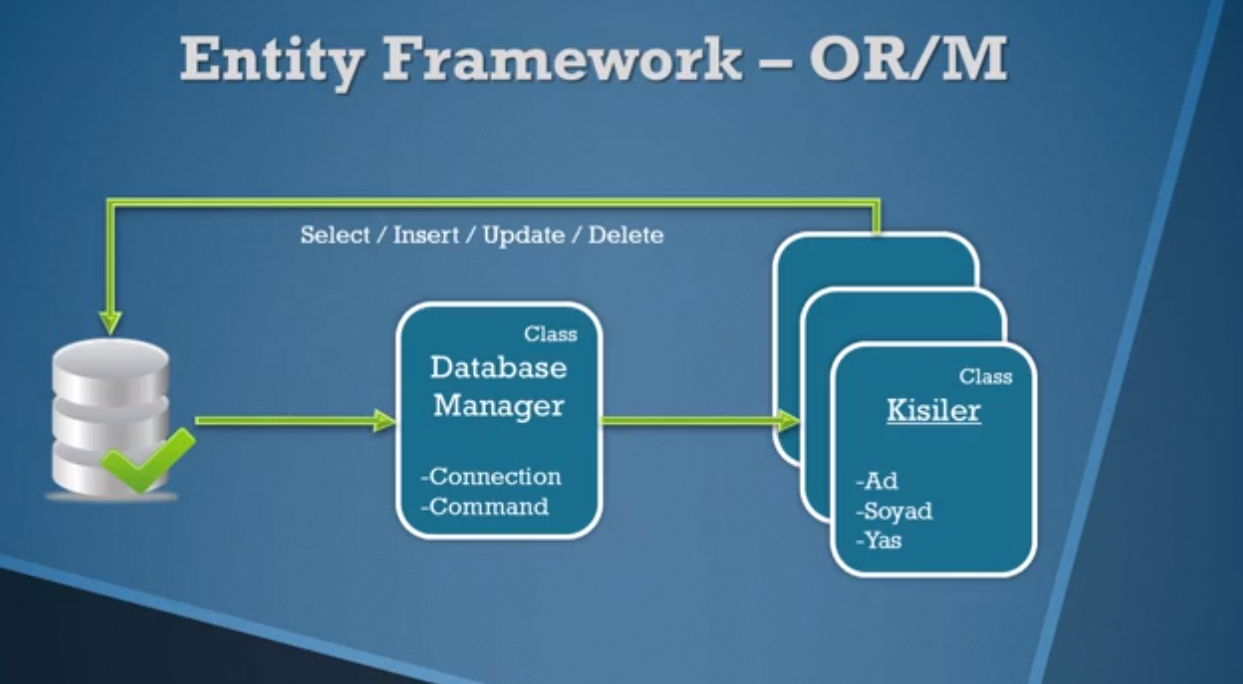 Entity Framework – OR/M

Select / Insert / Update / Delete

Class
Database Manager

-Connection
-Command

Class
Kisiler

-Ad
-Soyad
-Yas